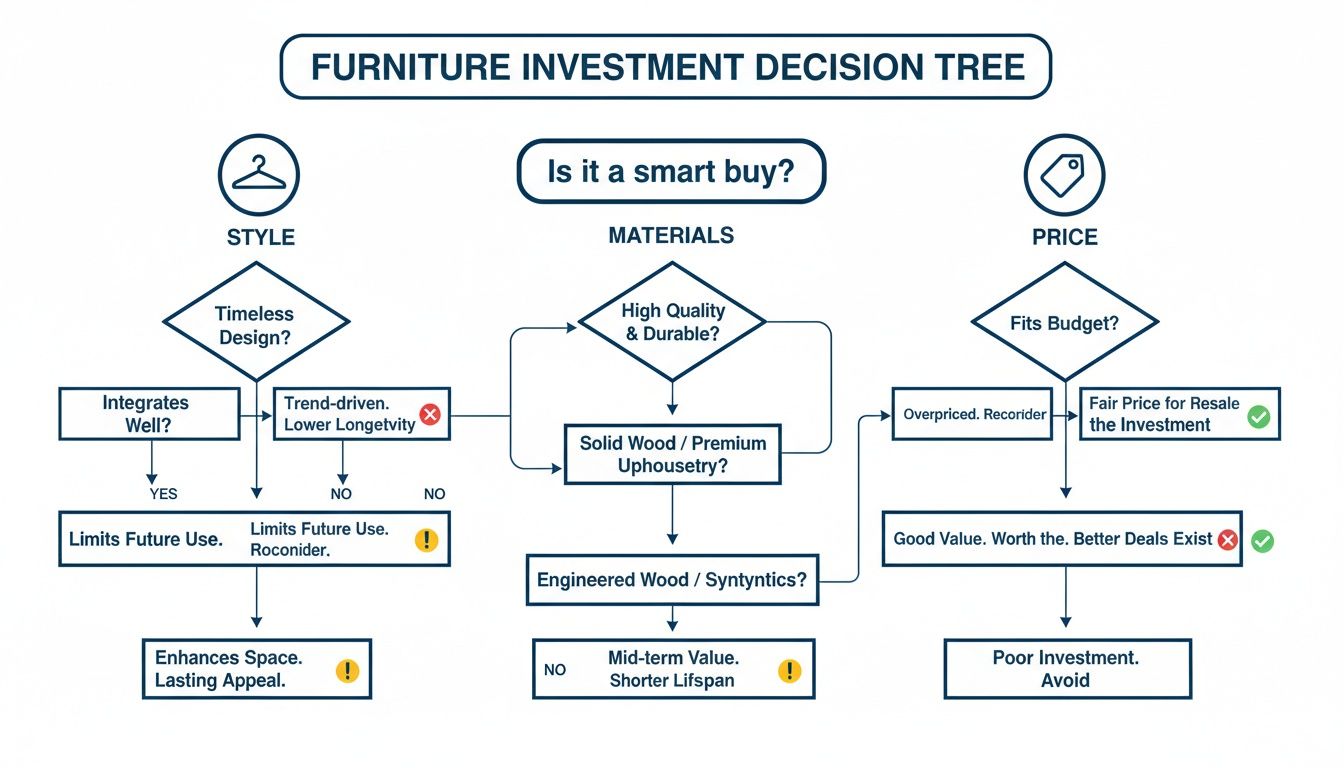 FURNITURE INVESTMENT DECISION TREE

Is it a smart buy?

STYLE

Timeless Design?

Integrates Well?

Trend-driven. Lower Longetvity

YES

NO

NO

Limits Future Use.

Limits Future Use. Roconider.

Enhances Space. Lasting Appeal.

MATERIALS

High Quality & Durable?

Solid Wood / Premium Uphousetry?

Engineered Wood / Syntyntics?

NO

Mid-term Value. Shorter Lifspan

PRICE

Fits Budget?

Overpriced. Recorider

Fair Price for Resale the Investment

Good Value. Worth the. Better Deals Exist

Poor Investment. Avoid